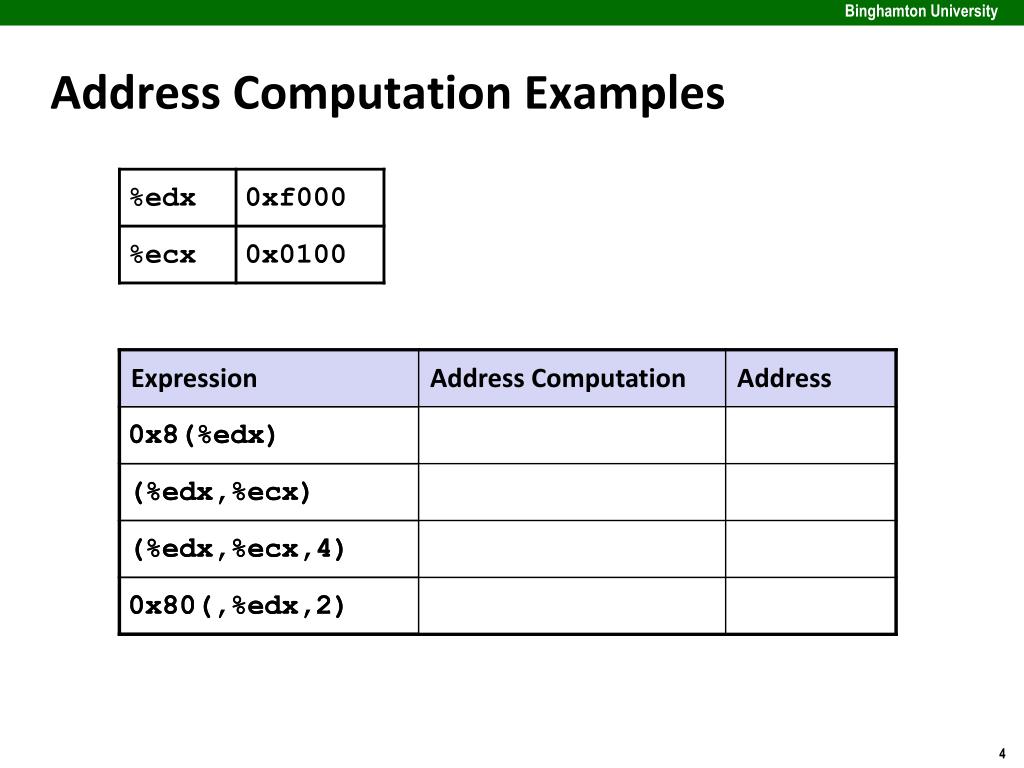 Binghamton University

Address Computation Examples

| %edx | 0xf000 |
|---|---|
| %ecx | 0x0100 |

| Expression | Address Computation | Address |
|---|---|---|
| 0x8(%edx) | | |
| (%edx,%ecx) | | |
| (%edx,%ecx,4) | | |
| 0x80(,%edx,2) | | |

4